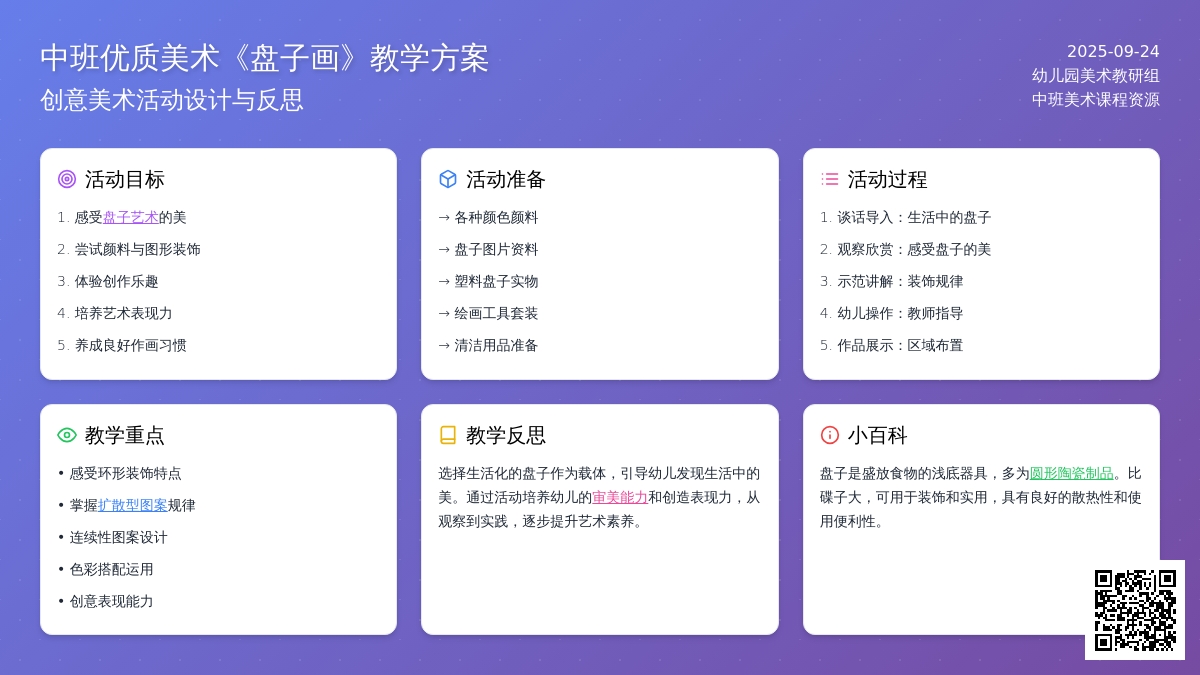 中班优质美术《盘子画》教学方案

创意美术活动设计与反思

2025-09-24
幼儿园美术教研组
中班美术课程资源

活动目标

1. 感受盘子艺术的美
2. 尝试颜料与图形装饰
3. 体验创作乐趣
4. 培养艺术表现力
5. 养成良好作画习惯

活动准备

→ 各种颜色颜料
→ 盘子图片资料
→ 塑料盘子实物
→ 绘画工具套装
→ 清洁用品准备

活动过程

1. 谈话导入：生活中的盘子
2. 观察欣赏：感受盘子的美
3. 示范讲解：装饰规律
4. 幼儿操作：教师指导
5. 作品展示：区域布置

教学重点

• 感受环形装饰特点
• 掌握扩散型图案规律
• 连续性图案设计
• 色彩搭配运用
• 创意表现能力

教学反思

选择生活化的盘子作为载体，引导幼儿发现生活中的美。通过活动培养幼儿的审美能力和创造表现力，从观察到实践，逐步提升艺术素养。

小百科

盘子是盛放食物的浅底器具，多为圆形陶瓷制品。比碟子大，可用于装饰和实用，具有良好的散热性和使用便利性。